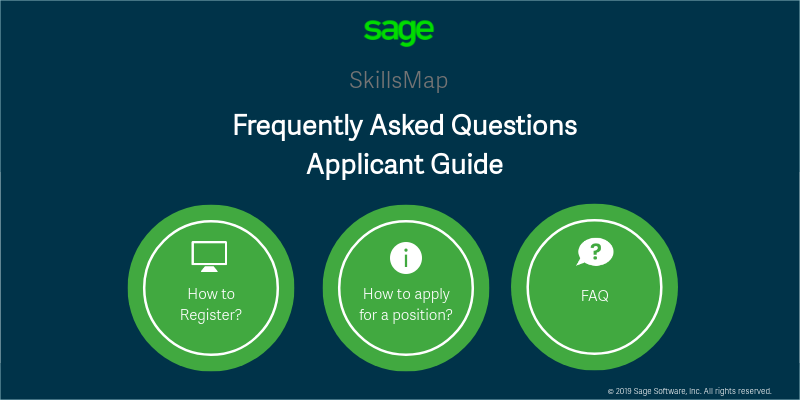 sage

SkillsMap

Frequently Asked Questions
Applicant Guide

How to Register?

i

How to apply for a position?

?

FAQ

© 2019 Sage Software, Inc. All rights reserved.